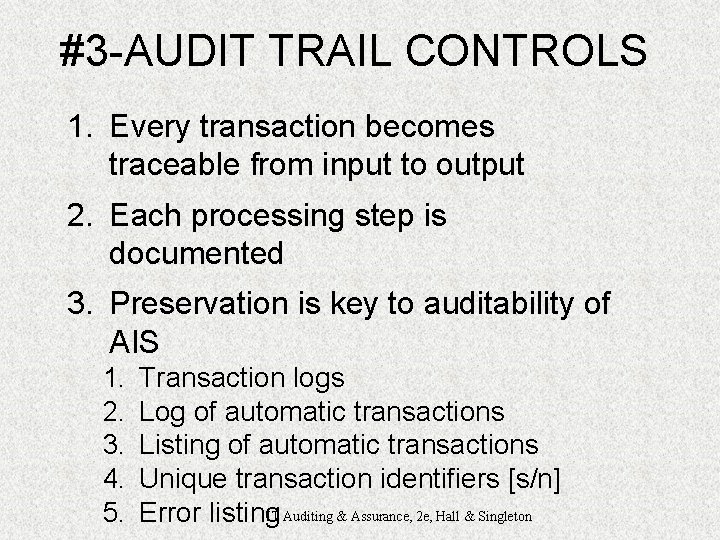 #3-AUDIT TRAIL CONTROLS

1. Every transaction becomes traceable from input to output
2. Each processing step is documented
3. Preservation is key to auditability of AIS
   1. Transaction logs
   2. Log of automatic transactions
   3. Listing of automatic transactions
   4. Unique transaction identifiers [s/n]
   5. Error listing

IT Auditing & Assurance, 2e, Hall & Singleton